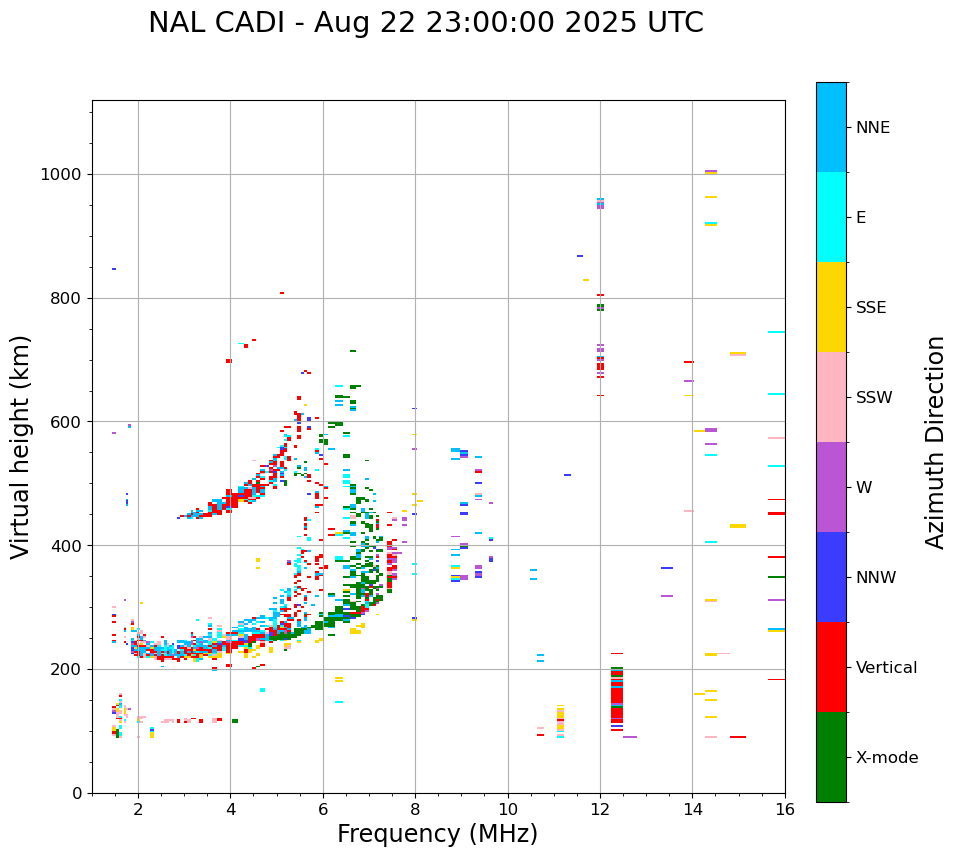 NAL CADI - Aug 22 23:00:00 2025 UTC

Virtual height (km)

1000
800
600
400
200
0

2
4
6
8
10
12
14
16

Frequency (MHz)

NNE
E
SSE
SSW
W
NNW
Vertical
X-mode

Azimuth Direction